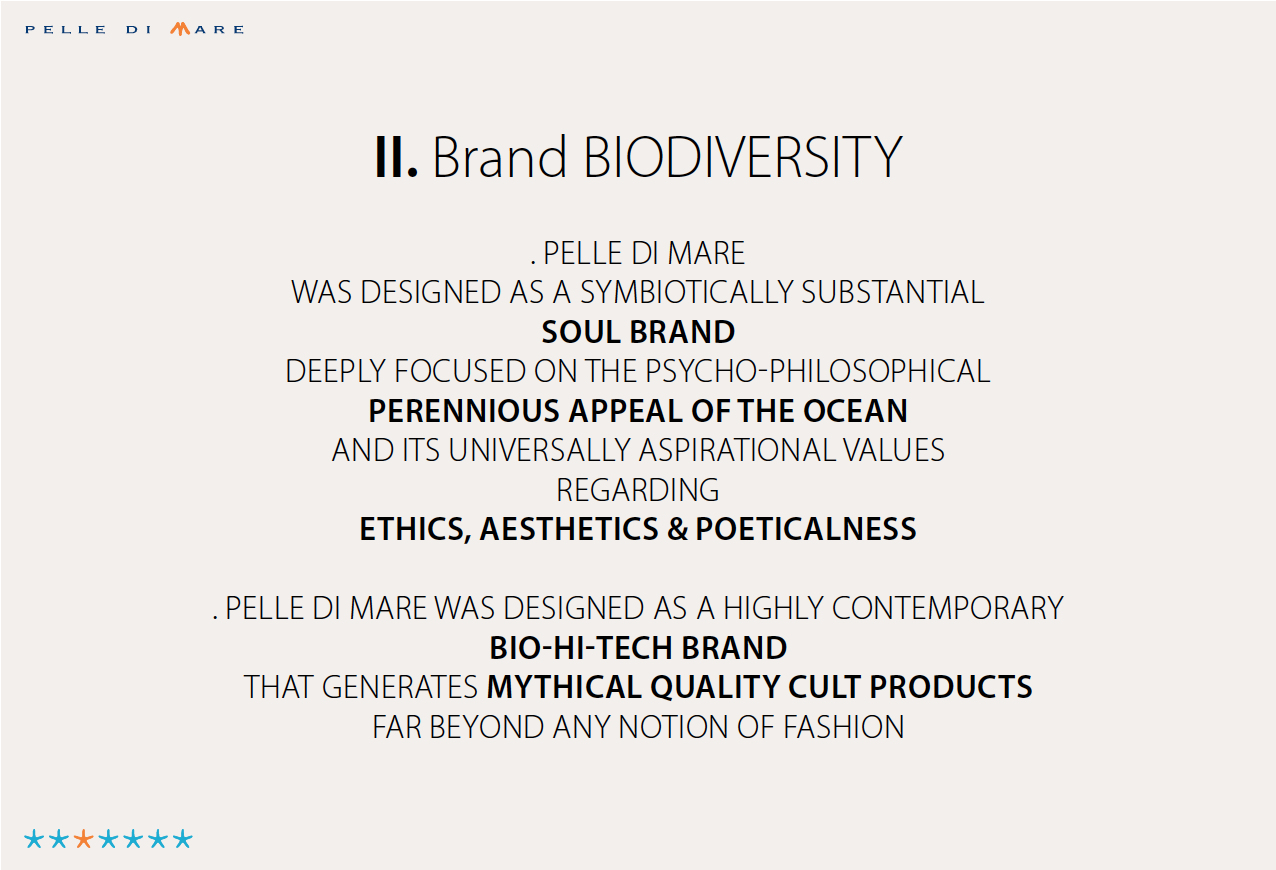 PELLE DI MARE

II. Brand BIODIVERSITY

. PELLE DI MARE
WAS DESIGNED AS A SYMBIOTICALLY SUBSTANTIAL
SOUL BRAND
DEEPLY FOCUSED ON THE PSYCHO-PHILOSOPHICAL
PERENNIOUS APPEAL OF THE OCEAN
AND ITS UNIVERSALLY ASPIRATIONAL VALUES
REGARDING
ETHICS, AESTHETICS & POETICALNESS

. PELLE DI MARE WAS DESIGNED AS A HIGHLY CONTEMPORARY
BIO-HI-TECH BRAND
THAT GENERATES MYTHICAL QUALITY CULT PRODUCTS
FAR BEYOND ANY NOTION OF FASHION

★★★★★★★